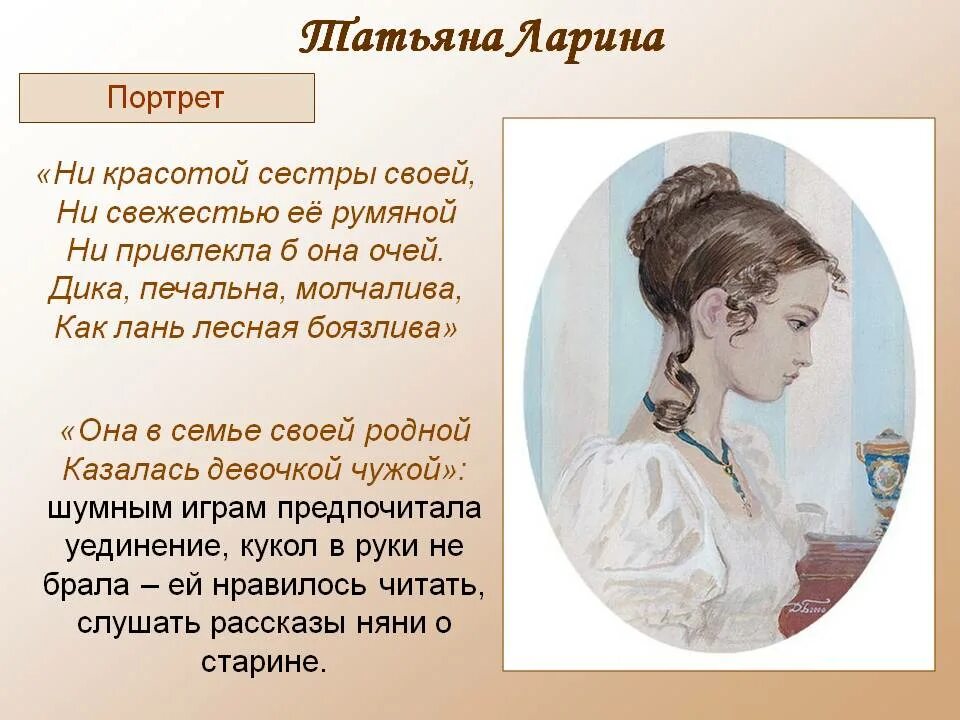 Татьяна Ларина

Портрет

«Ни красотой сестры своей,
Ни свежестью её румяной
Ни привлекла б она очей.
Дика, печальна, молчалива,
Как лань лесная боязлива»

«Она в семье своей родной
Казалась девочкой чужой»: шумным играм предпочитала уединение, кукол в руки не брала – ей нравилось читать, слушать рассказы няни о старине.